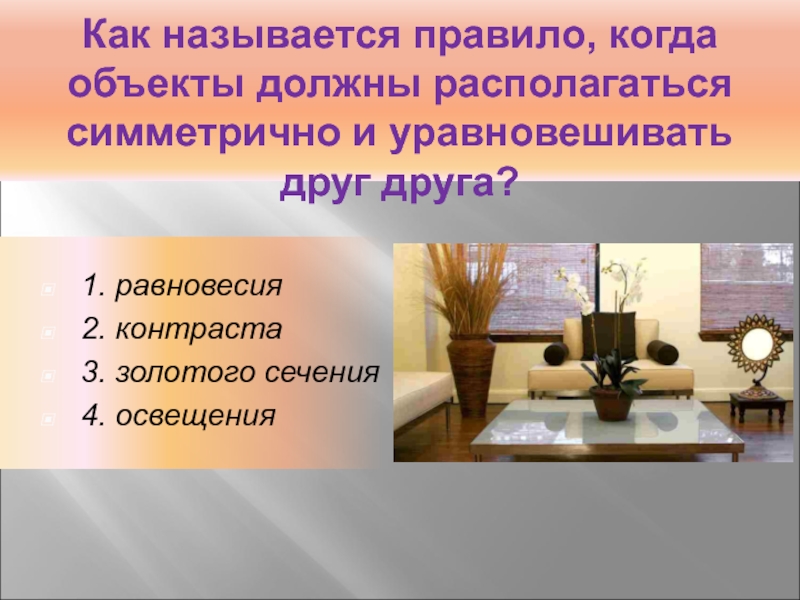 Как называется правило, когда объекты должны располагаться симметрично и уравновешивать друг друга?

1. равновесия
2. контраста
3. золотого сечения
4. освещения